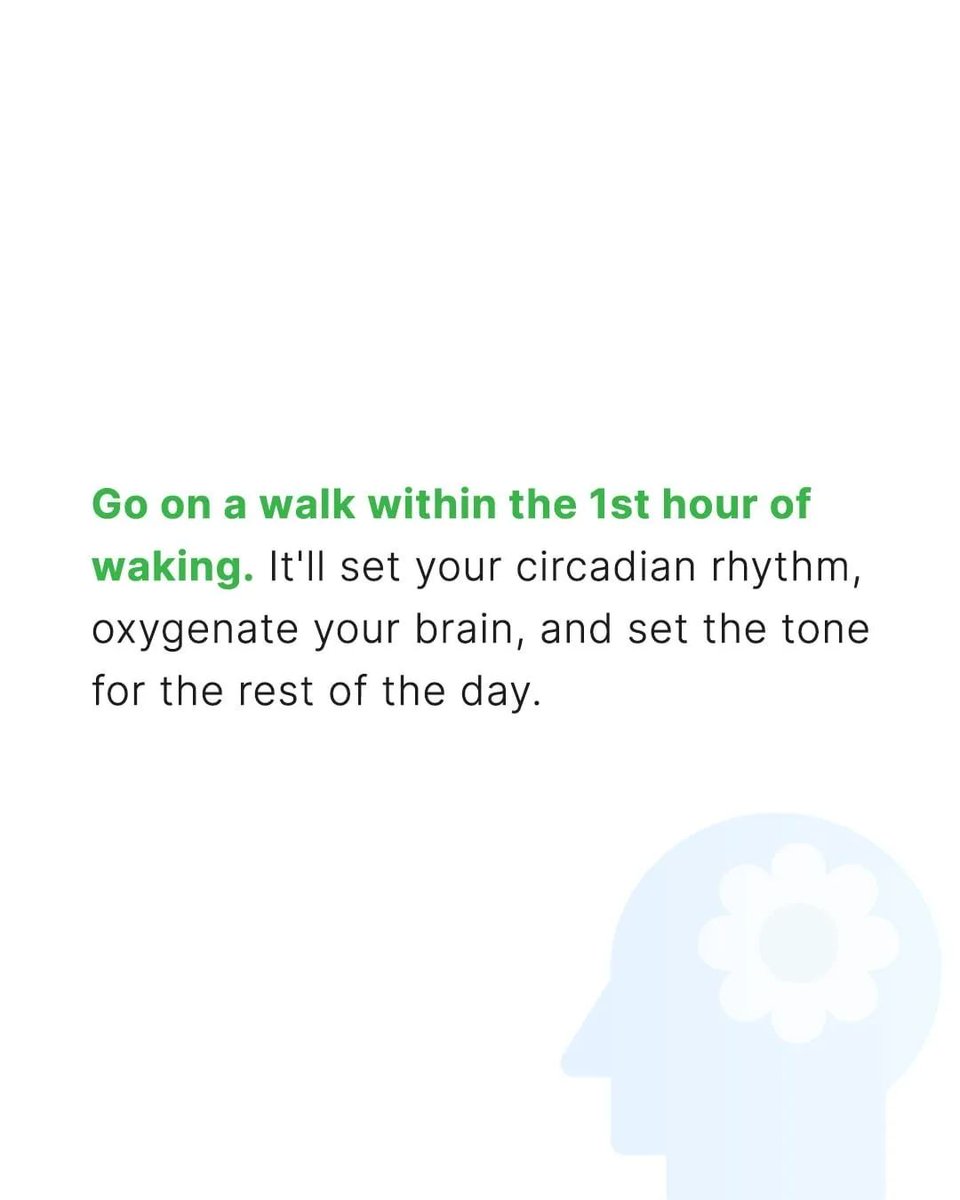 Go on a walk within the 1st hour of waking. It'll set your circadian rhythm, oxygenate your brain, and set the tone for the rest of the day.